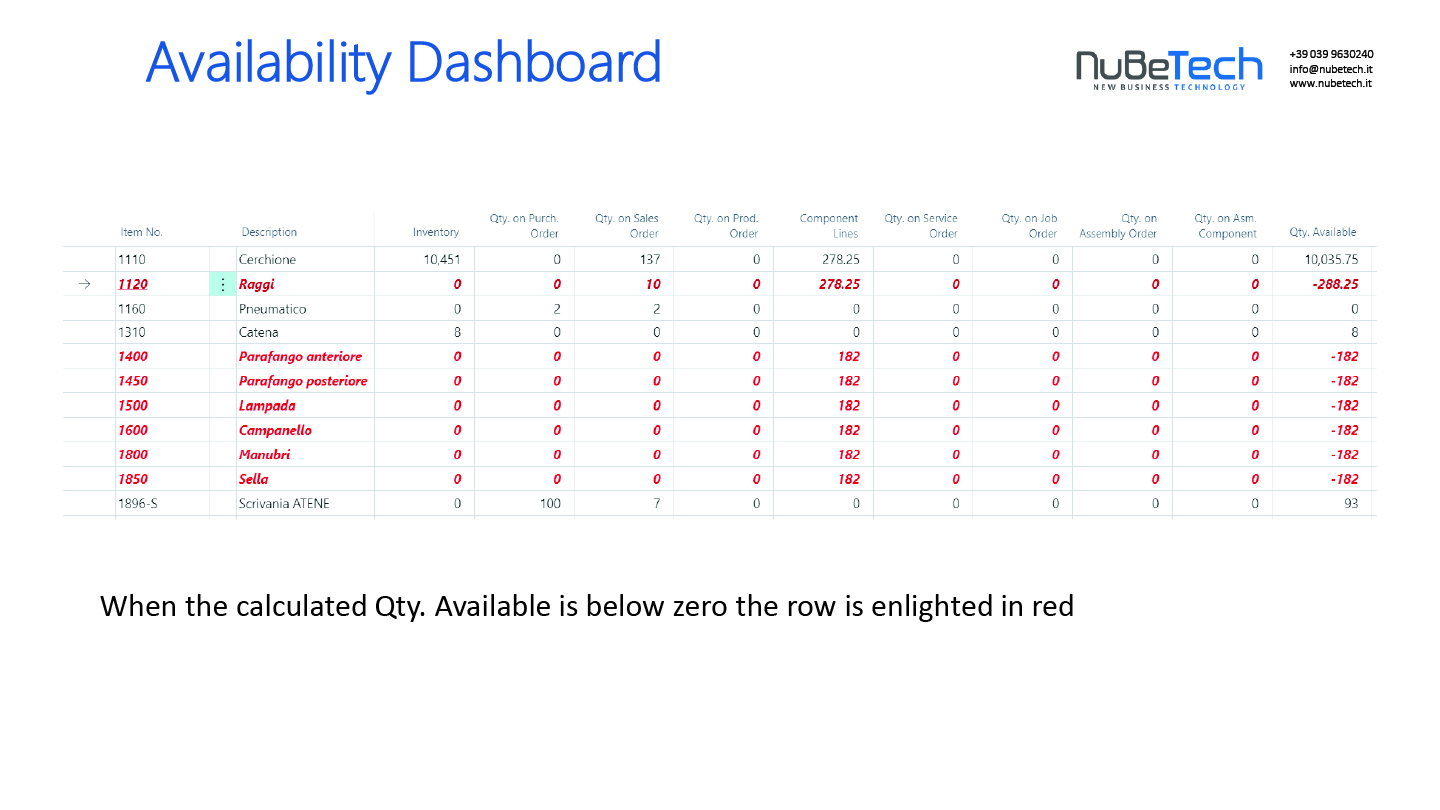 Availability Dashboard

NuBeTech
NEW BUSINESS TECHNOLOGY

+39 039 9630240
info@nubetech.it
www.nubetech.it

| Item No. | Description | Inventory | Qty. on Purch. Order | Qty. on Sales Order | Qty. on Prod. Order | Component Lines | Qty. on Service Order | Qty. on Job Order | Qty. on Assembly Order | Qty. on Asm. Component | Qty. Available |
|---|---|---|---|---|---|---|---|---|---|---|---|
| 1110 | Cerchione | 10,451 | 0 | 137 | 0 | 278.25 | 0 | 0 | 0 | 0 | 10,035.75 |
| 1120 | Raggi | 0 | 0 | 10 | 0 | 278.25 | 0 | 0 | 0 | 0 | -288.25 |
| 1160 | Pneumatico | 0 | 2 | 2 | 0 | 0 | 0 | 0 | 0 | 0 | 0 |
| 1310 | Catena | 8 | 0 | 0 | 0 | 0 | 0 | 0 | 0 | 0 | 8 |
| 1400 | Parafango anteriore | 0 | 0 | 0 | 0 | 182 | 0 | 0 | 0 | 0 | -182 |
| 1450 | Parafango posteriore | 0 | 0 | 0 | 0 | 182 | 0 | 0 | 0 | 0 | -182 |
| 1500 | Lampada | 0 | 0 | 0 | 0 | 182 | 0 | 0 | 0 | 0 | -182 |
| 1600 | Campanello | 0 | 0 | 0 | 0 | 182 | 0 | 0 | 0 | 0 | -182 |
| 1800 | Manubri | 0 | 0 | 0 | 0 | 182 | 0 | 0 | 0 | 0 | -182 |
| 1850 | Sella | 0 | 0 | 0 | 0 | 182 | 0 | 0 | 0 | 0 | -182 |
| 1896-S | Scrivania ATENE | 0 | 100 | 7 | 0 | 0 | 0 | 0 | 0 | 0 | 93 |

When the calculated Qty. Available is below zero the row is enlighted in red